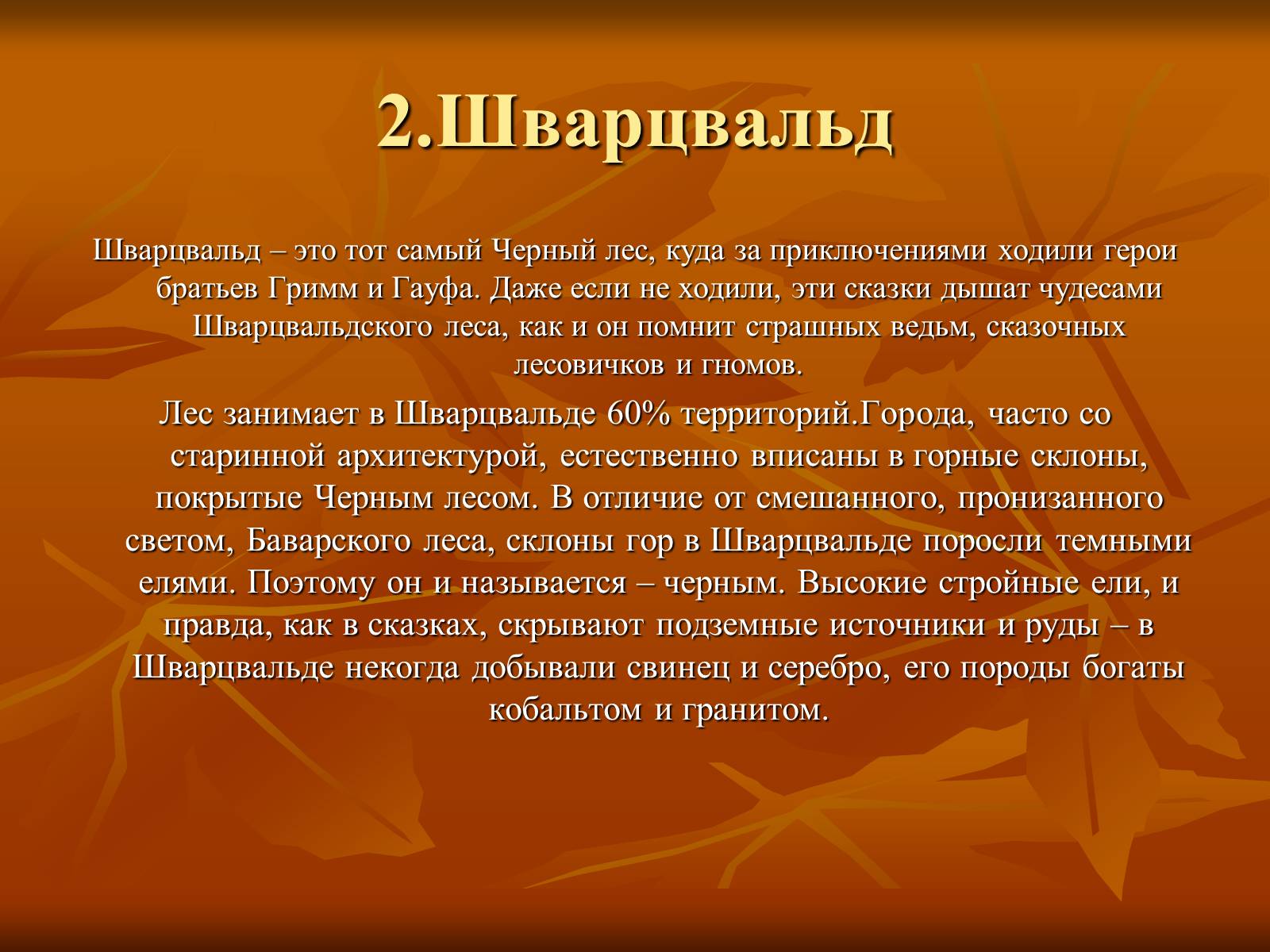 2.Шварцвальд

Шварцвальд – это тот самый Черный лес, куда за приключениями ходили герои братьев Гримм и Гауфа. Даже если не ходили, эти сказки дышат чудесами Шварцвальдского леса, как и он помнит страшных ведьм, сказочных лесовичков и гномов.

Лес занимает в Шварцвальде 60% территорий.Города, часто со старинной архитектурой, естественно вписаны в горные склоны, покрытые Черным лесом. В отличие от смешанного, пронизанного светом, Баварского леса, склоны гор в Шварцвальде поросли темными елями. Поэтому он и называется – черным. Высокие стройные ели, и правда, как в сказках, скрывают подземные источники и руды – в Шварцвальде некогда добывали свинец и серебро, его породы богаты кобальтом и гранитом.